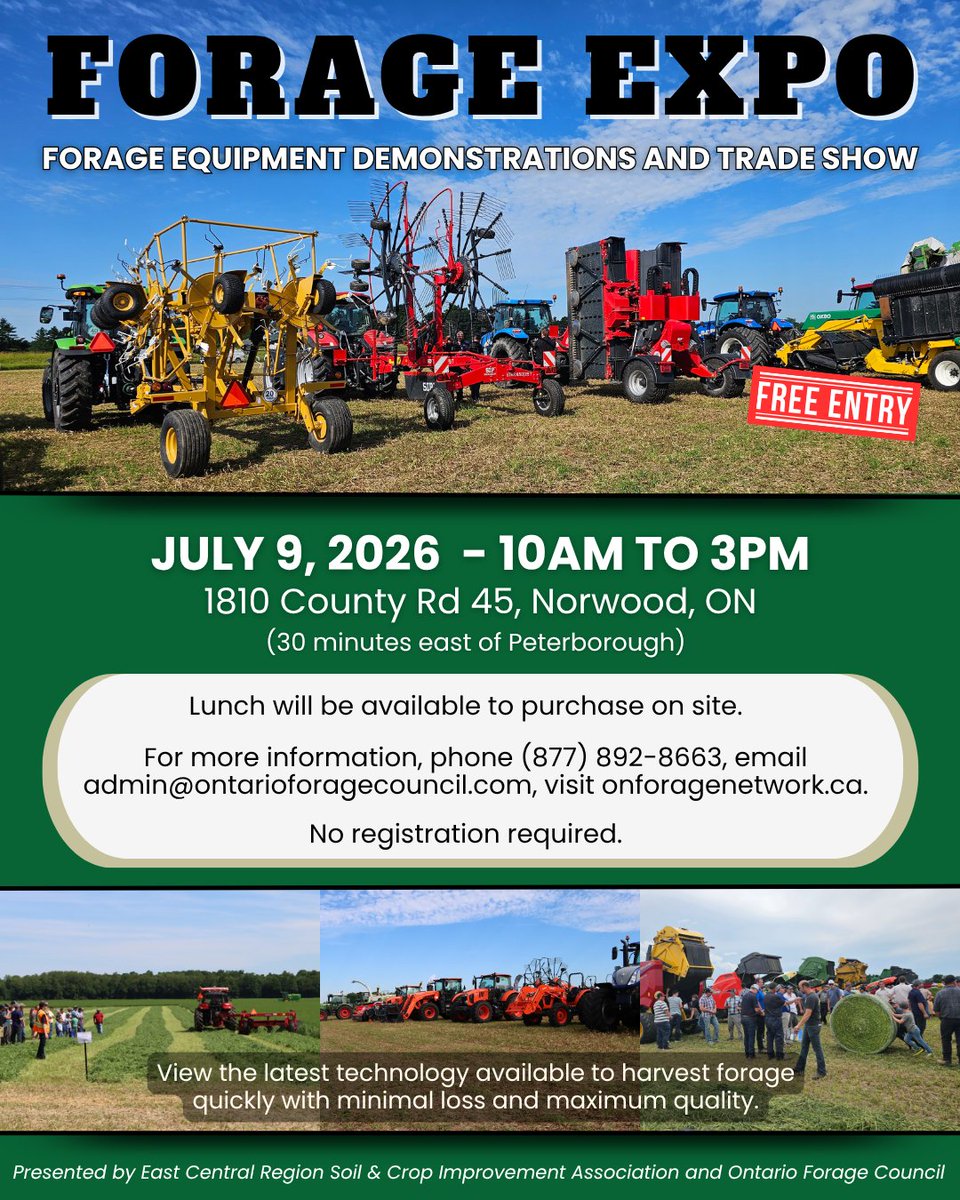 FORAGE EXPO

FORAGE EQUIPMENT DEMONSTRATIONS AND TRADE SHOW

FREE ENTRY

JULY 9, 2026 - 10AM TO 3PM

1810 County Rd 45, Norwood, ON

(30 minutes east of Peterborough)

Lunch will be available to purchase on site.

For more information, phone (877) 892-8663, email admin@ontarioforagecouncil.com, visit onforagenetwork.ca.

No registration required.

View the latest technology available to harvest forage quickly with minimal loss and maximum quality.

Presented by East Central Region Soil & Crop Improvement Association and Ontario Forage Council